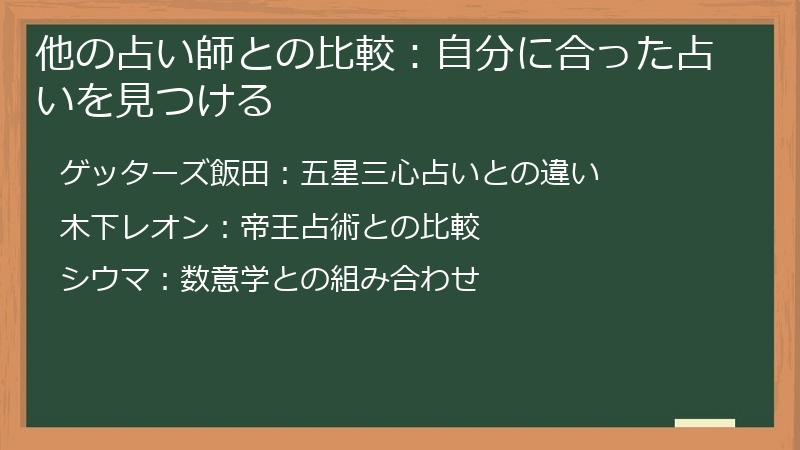 他の占い師との比較：自分に合った占いを見つける

ゲッターズ飯田：五星三心占いとの違い

木下レオン：帝王占術との比較

シウマ：数意学との組み合わせ